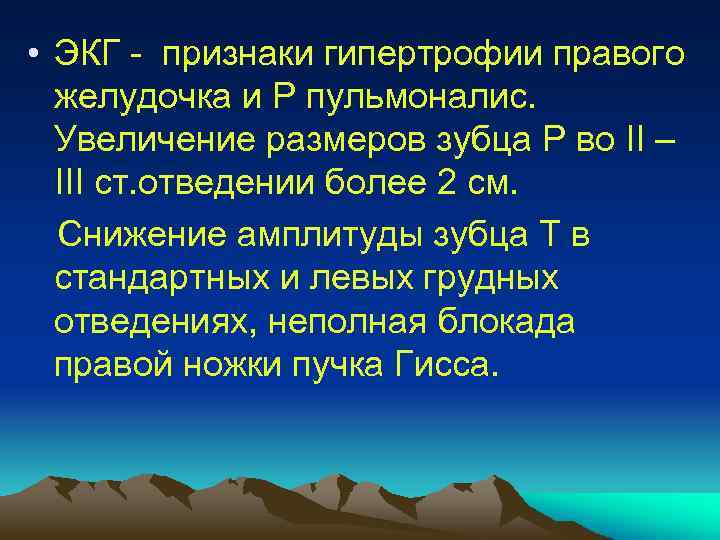 • ЭКГ - признаки гипертрофии правого желудочка и Р пульмоналис. Увеличение размеров зубца Р во II – III ст.отведении более 2 см.

Снижение амплитуды зубца Т в стандартных и левых грудных отведениях, неполная блокада правой ножки пучка Гисса.